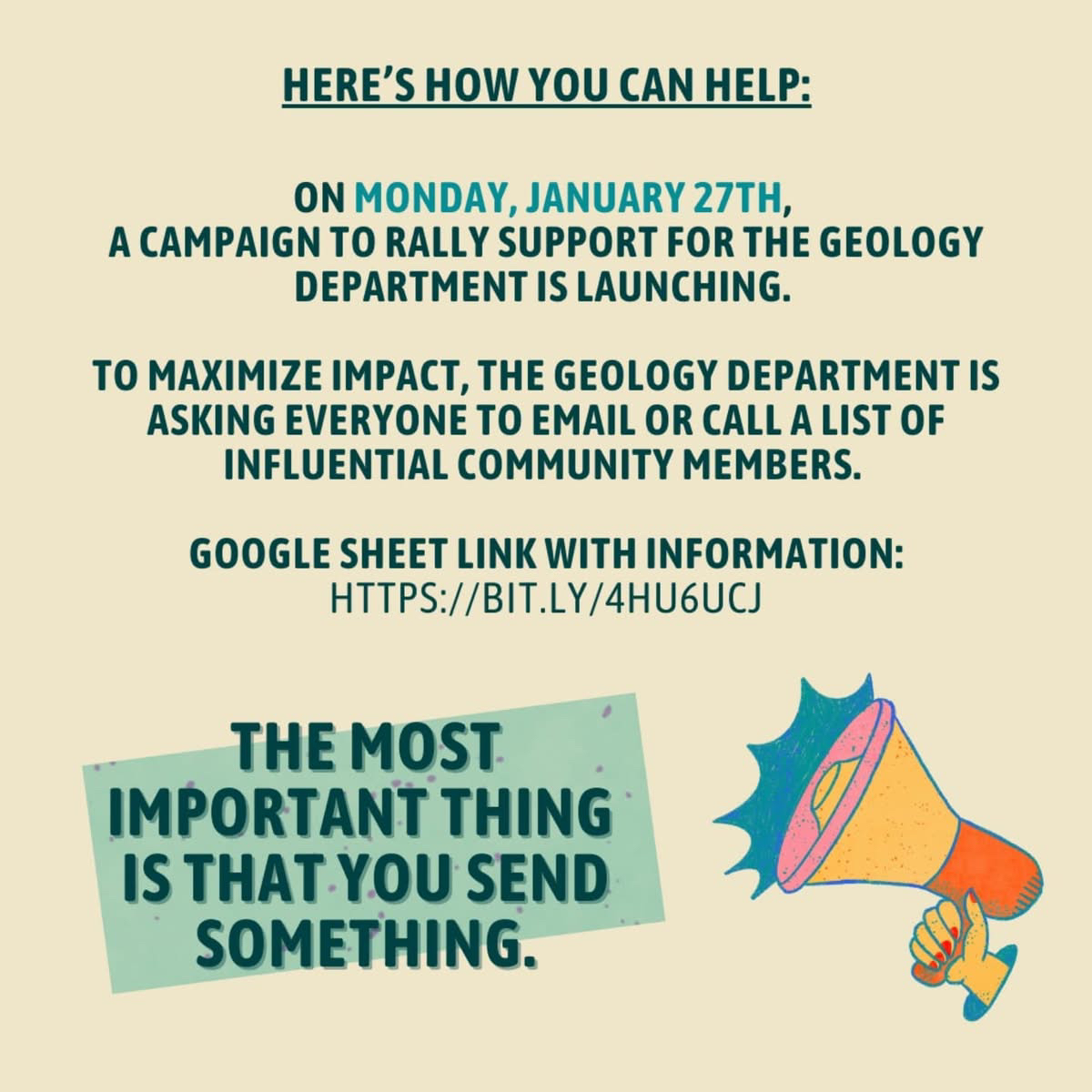 HERE'S HOW YOU CAN HELP:

ON MONDAY, JANUARY 27TH, A CAMPAIGN TO RALLY SUPPORT FOR THE GEOLOGY DEPARTMENT IS LAUNCHING.

TO MAXIMIZE IMPACT, THE GEOLOGY DEPARTMENT IS ASKING EVERYONE TO EMAIL OR CALL A LIST OF INFLUENTIAL COMMUNITY MEMBERS.

GOOGLE SHEET LINK WITH INFORMATION:
HTTPS://BIT.LY/4HU6UCJ

THE MOST IMPORTANT THING IS THAT YOU SEND SOMETHING.